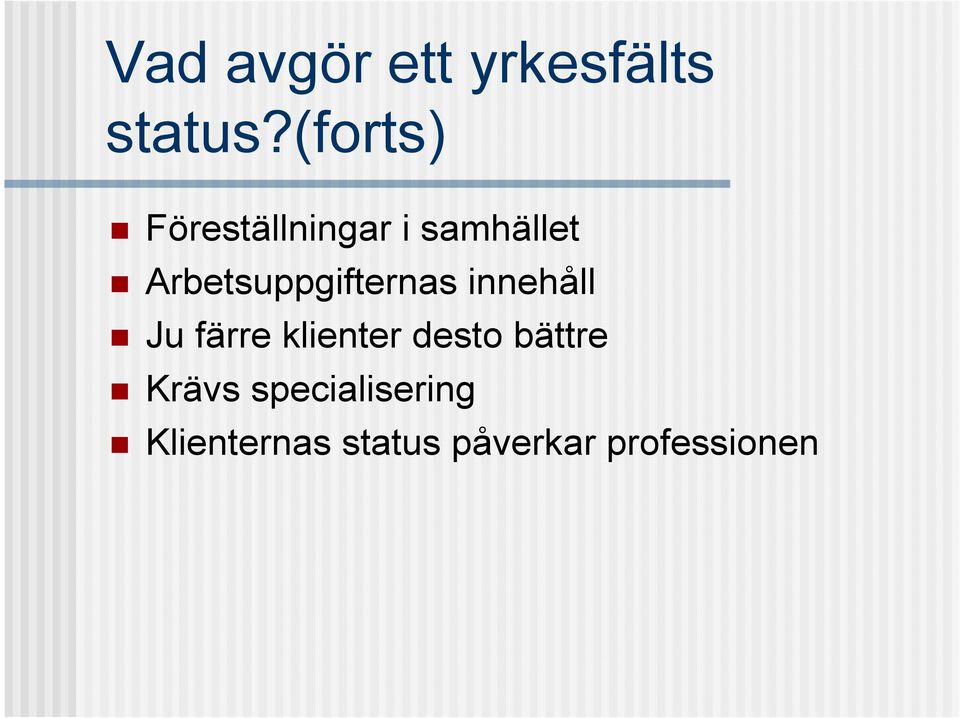 Vad avgör ett yrkesfälts status?(forts)

- Föreställningar i samhället
- Arbetsuppgifternas innehåll
- Ju färre klienter desto bättre
- Krävs specialisering
- Klienternas status påverkar professionen